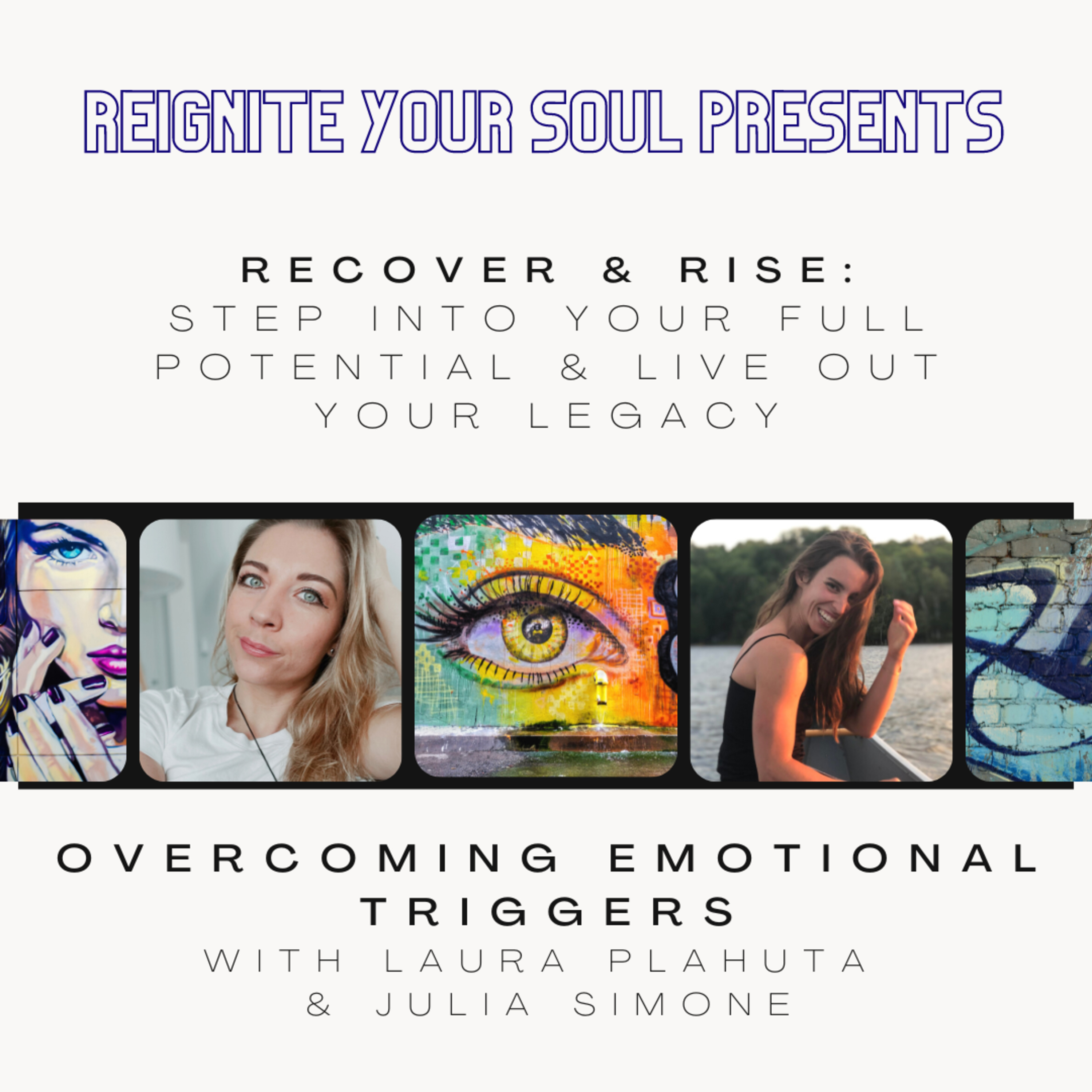 REIGNITE YOUR SOUL PRESENTS

RECOVER & RISE:
STEP INTO YOUR FULL POTENTIAL & LIVE OUT YOUR LEGACY

OVERCOMING EMOTIONAL TRIGGERS
WITH LAURA PLAHUTA & JULIA SIMONE